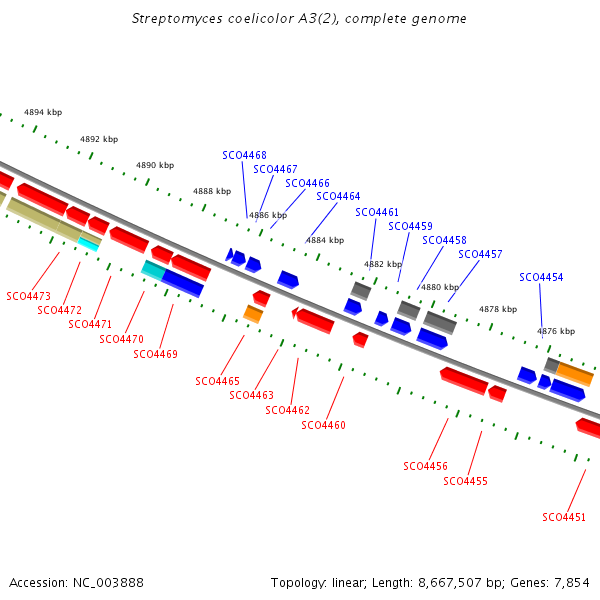 Streptomyces coelicolor A3(2), complete genome

4894 kbp
4892 kbp
4890 kbp
4888 kbp
4886 kbp
4884 kbp
4882 kbp
4880 kbp
4878 kbp
4876 kbp

SCO4468
SCO4467
SCO4466
SCO4464
SCO4461
SCO4459
SCO4458
SCO4457
SCO4454

SCO4473
SCO4472
SCO4471
SCO4470
SCO4469
SCO4465
SCO4463
SCO4462
SCO4460
SCO4456
SCO4455
SCO4451

Accession: NC_003888

Topology: linear; Length: 8,667,507 bp; Genes: 7,854